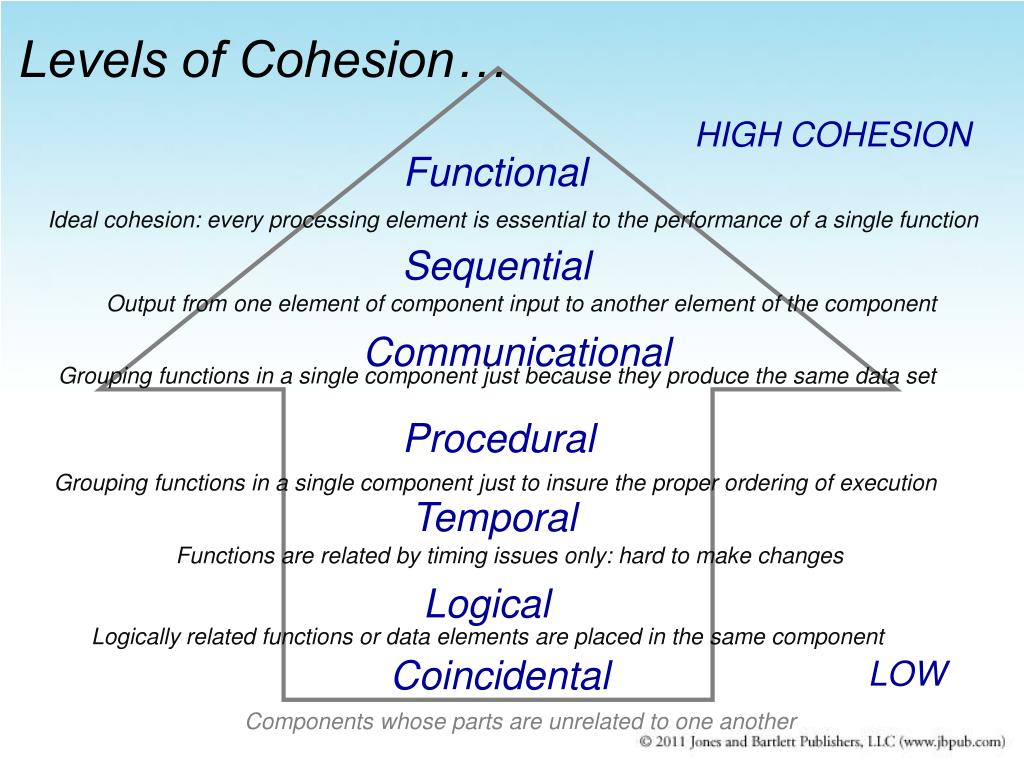 Levels of Cohesion…

HIGH COHESION

Functional

Ideal cohesion: every processing element is essential to the performance of a single function

Sequential

Output from one element of component input to another element of the component

Communicational

Grouping functions in a single component just because they produce the same data set

Procedural

Grouping functions in a single component just to insure the proper ordering of execution

Temporal

Functions are related by timing issues only: hard to make changes

Logical

Logically related functions or data elements are placed in the same component

Coincidental

LOW

Components whose parts are unrelated to one another

© 2011 Jones and Bartlett Publishers, LLC (www.jbpub.com)